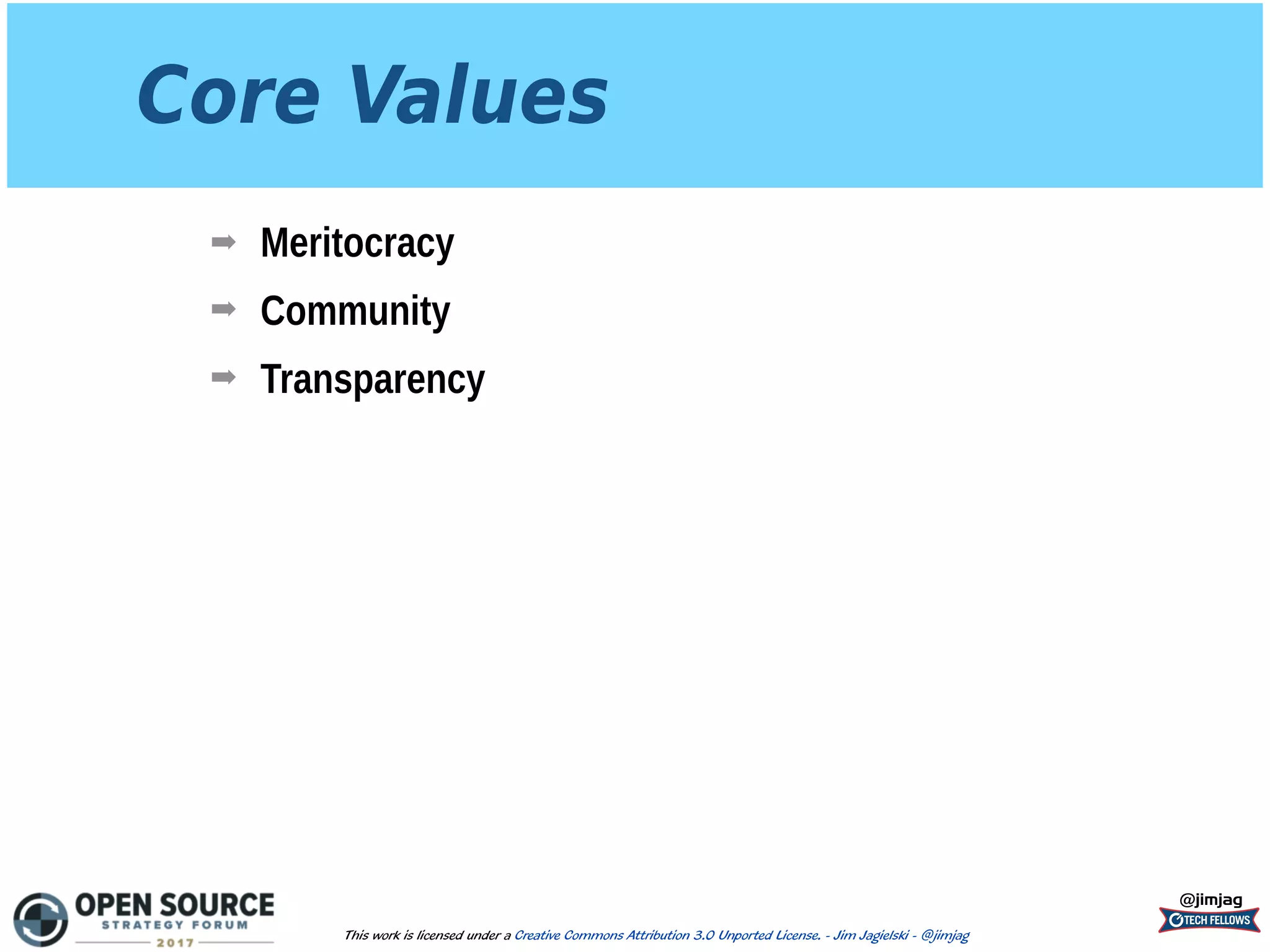 Core Values

➡ Meritocracy

➡ Community

➡ Transparency

OPEN SOURCE
STRATEGY FORUM
2017

This work is licensed under a Creative Commons Attribution 3.0 Unported License. - Jim Jagielski - @jimjag

@jimjag
TECH FELLOWS